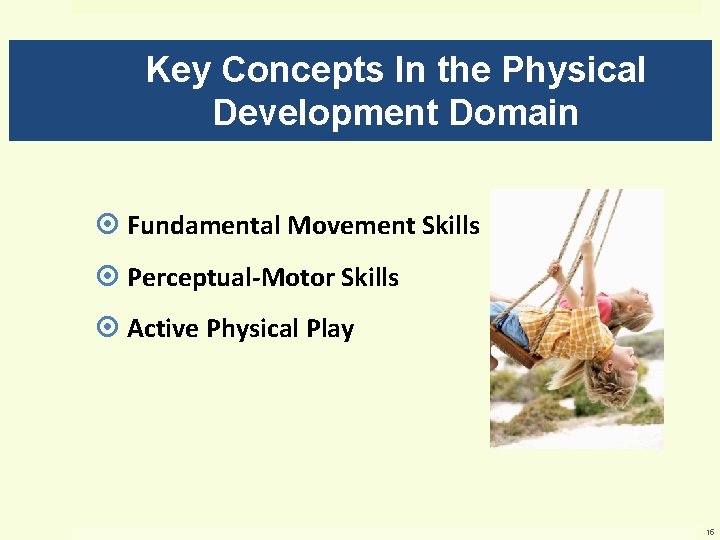 Key Concepts In the Physical Development Domain

Fundamental Movement Skills

Perceptual-Motor Skills

Active Physical Play

16